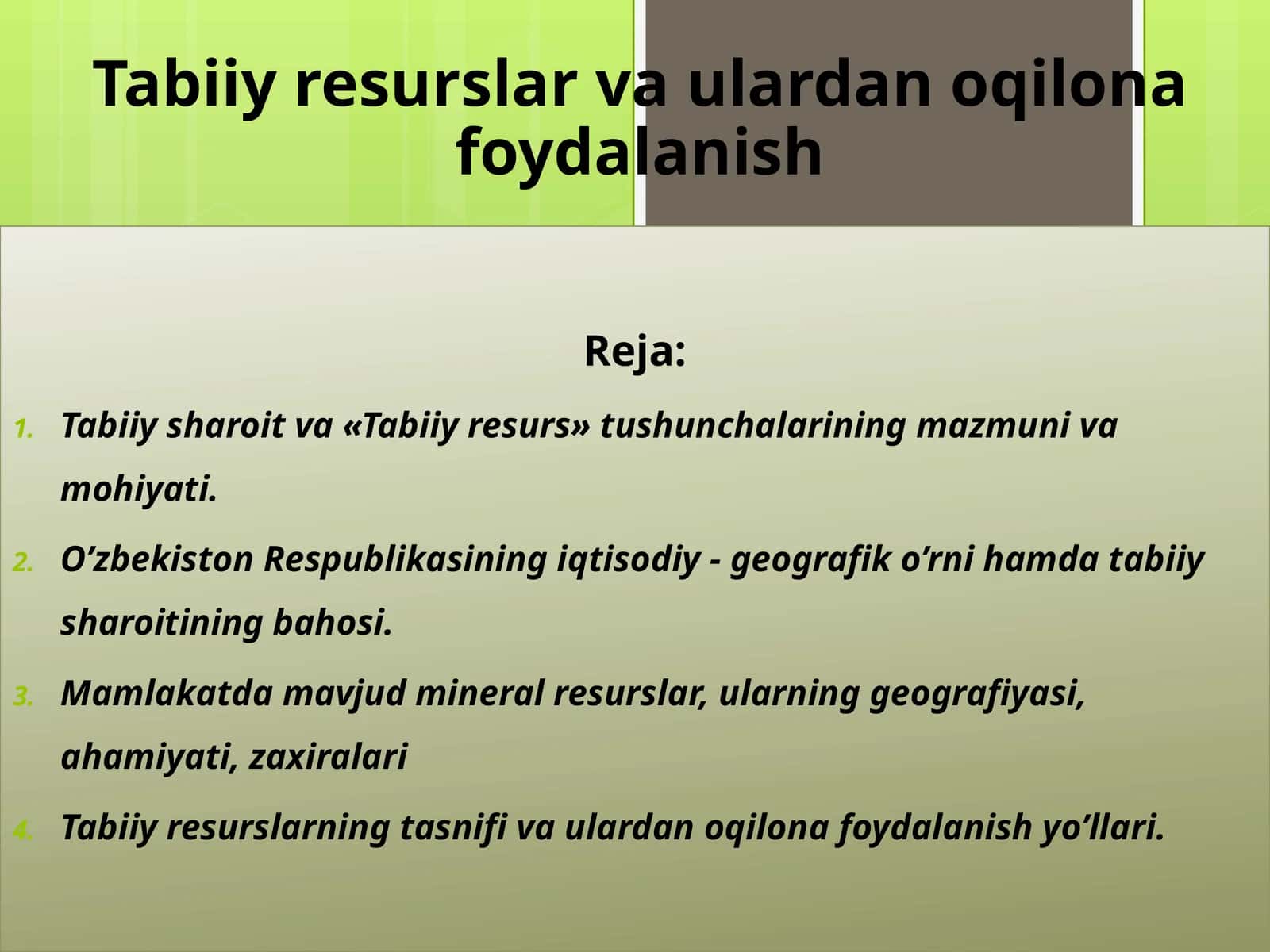 Tabiiy resurslar va ulardan oqilona foydalanish

Reja:

1. Tabiiy sharoit va «Tabiiy resurs» tushunchalarining mazmuni va mohiyati.
2. O’zbekiston Respublikasining iqtisodiy - geografik o’rni hamda tabiiy sharoitining bahosi.
3. Mamlakatda mavjud mineral resurslar, ularning geografiyasi, ahamiyati, zaxiralari
4. Tabiiy resurslarning tasnifi va ulardan oqilona foydalanish yo’llari.